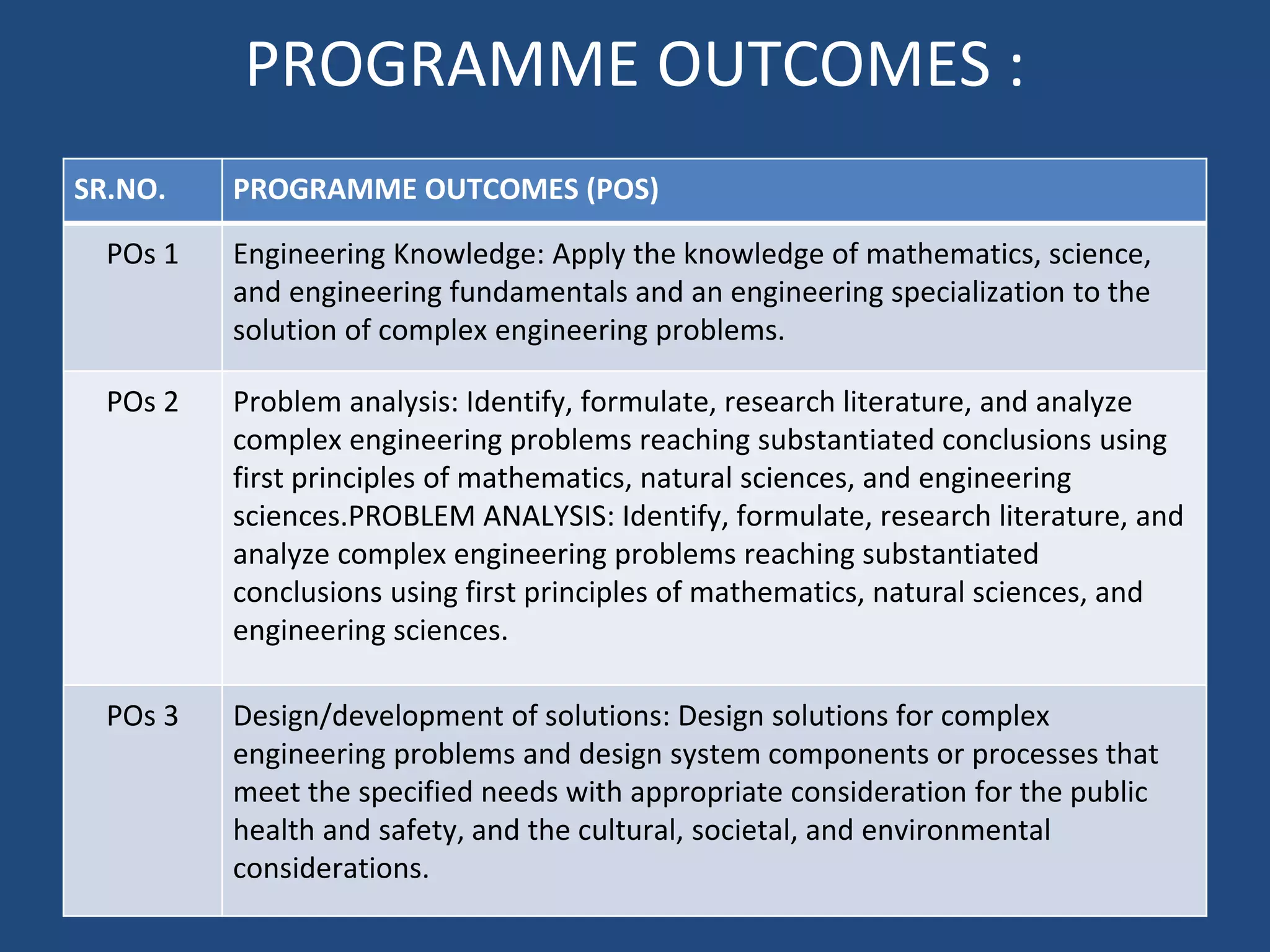 PROGRAMME OUTCOMES :

| SR.NO. | PROGRAMME OUTCOMES (POS) |
|---|---|
| POs 1 | Engineering Knowledge: Apply the knowledge of mathematics, science, and engineering fundamentals and an engineering specialization to the solution of complex engineering problems. |
| POs 2 | Problem analysis: Identify, formulate, research literature, and analyze complex engineering problems reaching substantiated conclusions using first principles of mathematics, natural sciences, and engineering sciences.PROBLEM ANALYSIS: Identify, formulate, research literature, and analyze complex engineering problems reaching substantiated conclusions using first principles of mathematics, natural sciences, and engineering sciences. |
| POs 3 | Design/development of solutions: Design solutions for complex engineering problems and design system components or processes that meet the specified needs with appropriate consideration for the public health and safety, and the cultural, societal, and environmental considerations. |